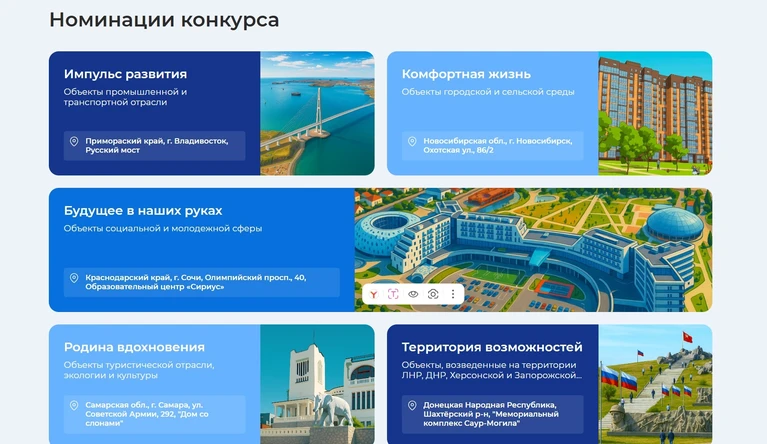 Номинации конкурса

Импульс развития
Объекты промышленной и транспортной отрасли
Приморский край, г. Владивосток, Русский мост

Комфортная жизнь
Объекты городской и сельской среды
Новосибирская обл., г. Новосибирск, Охотская ул., 86/2

Будущее в наших руках
Объекты социальной и молодежной сферы
Краснодарский край, г. Сочи, Олимпийский просп., 40, Образовательный центр «Сириус»

Родина вдохновения
Объекты туристической отрасли, экологии и культуры
Самарская обл., г. Самара, ул. Советской Армии, 292, "Дом со слонами"

Территория возможностей
Объекты, возведенные на территории ЛНР, ДНР, Херсонской и Запорожской...
Донецкая Народная Республика, Шахтёрский р-н, "Мемориальный комплекс Саур-Могила"